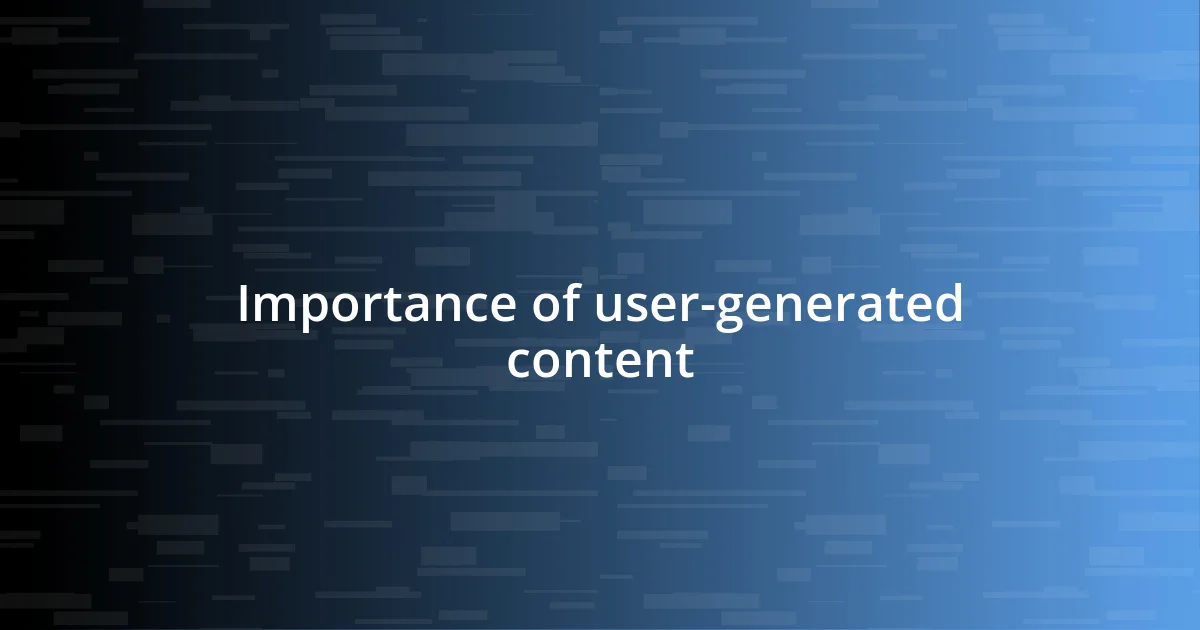 Importance of user-generated content